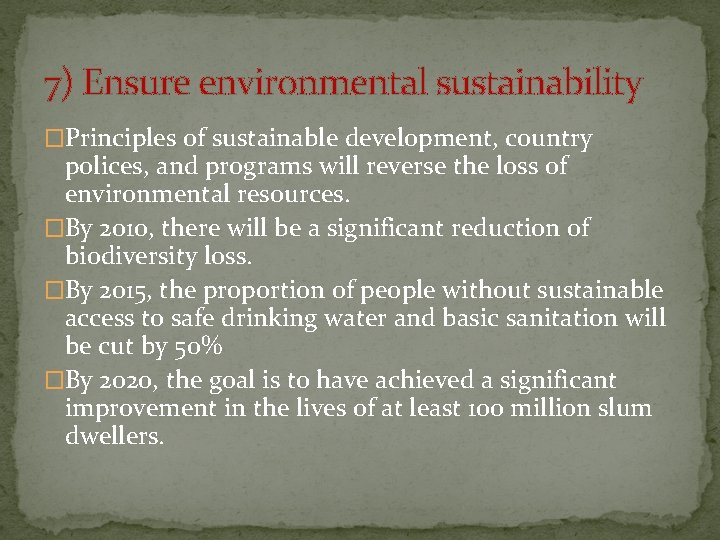 7) Ensure environmental sustainability

□Principles of sustainable development, country polices, and programs will reverse the loss of environmental resources.

□By 2010, there will be a significant reduction of biodiversity loss.

□By 2015, the proportion of people without sustainable access to safe drinking water and basic sanitation will be cut by 50%

□By 2020, the goal is to have achieved a significant improvement in the lives of at least 100 million slum dwellers.